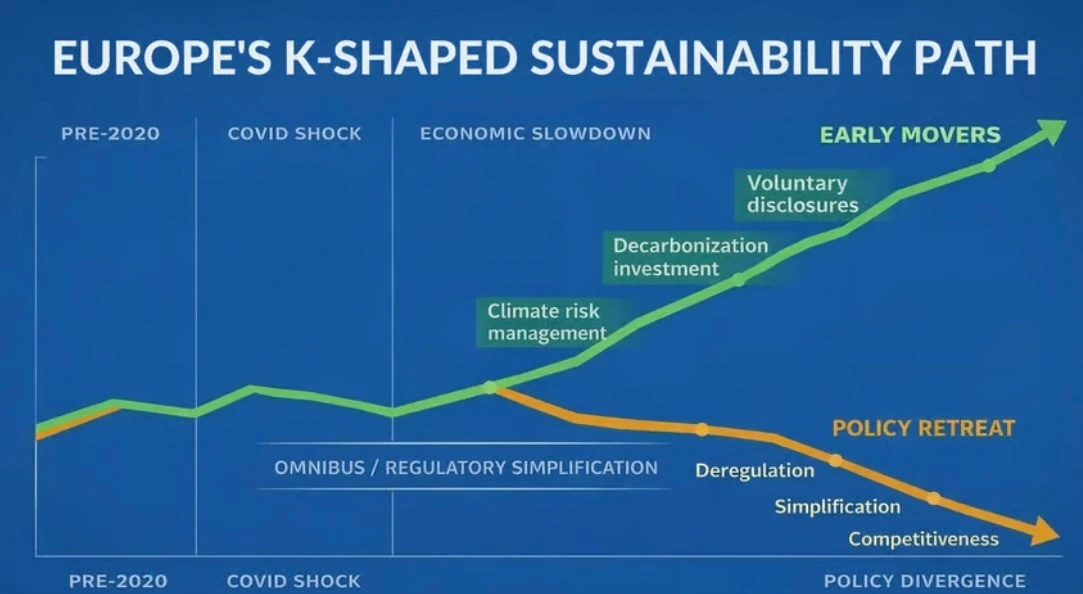 EUROPE'S K-SHAPED SUSTAINABILITY PATH

PRE-2020

COVID SHOCK

ECONOMIC SLOWDOWN

EARLY MOVERS

Voluntary disclosures

Decarbonization investment

Climate risk management

POLICY RETREAT

OMNIBUS / REGULATORY SIMPLIFICATION

Deregulation

Simplification

Competitiveness

PRE-2020

COVID SHOCK

POLICY DIVERGENCE